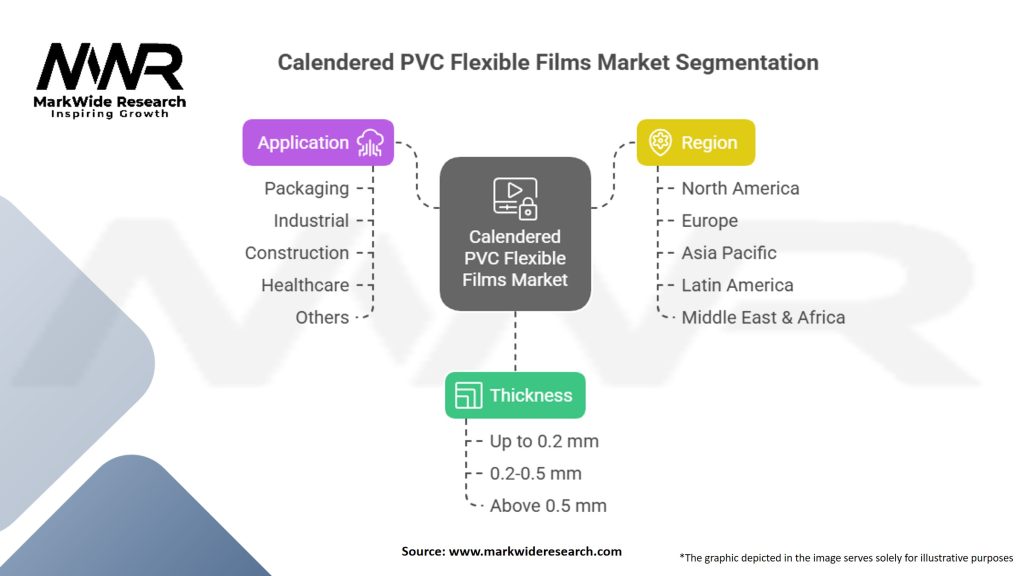 MWR
MarkWide Research
Inspiring Growth

Calendered PVC Flexible Films Market Segmentation

Application
Packaging
Industrial
Construction
Healthcare
Others

Calendered PVC Flexible Films Market

Region
North America
Europe
Asia Pacific
Latin America
Middle East & Africa

Thickness
Up to 0.2 mm
0.2-0.5 mm
Above 0.5 mm

Source: www.markwideresearch.com

*The graphic depicted in the image serves solely for illustrative purposes